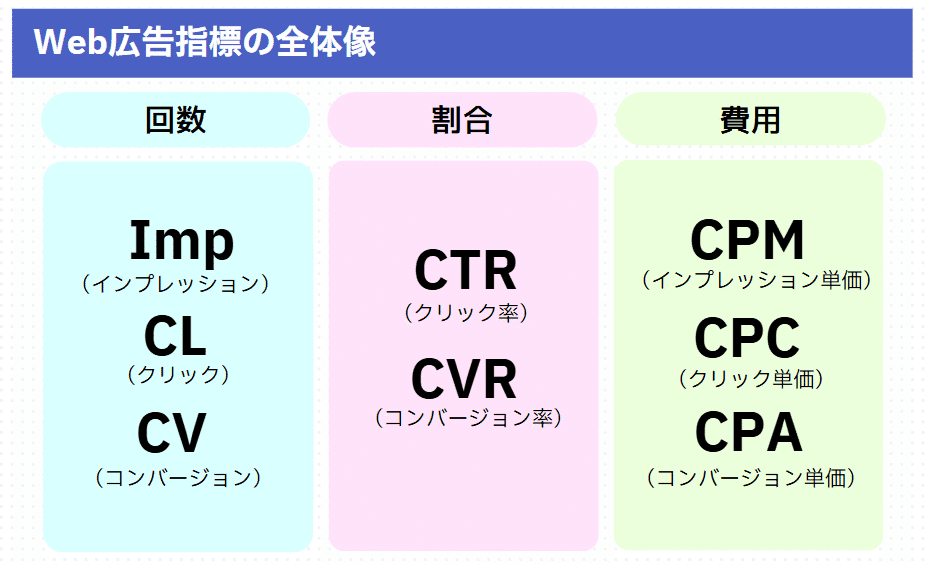 Web広告指標の全体像

回数

Imp
（インプレッション）

CL
（クリック）

CV
（コンバージョン）

割合

CTR
（クリック率）

CVR
（コンバージョン率）

費用

CPM
（インプレッション単価）

CPC
（クリック単価）

CPA
（コンバージョン単価）